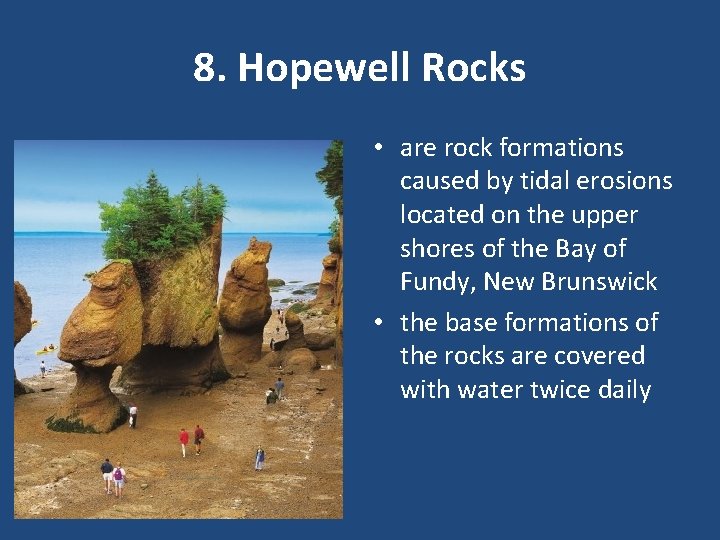 8. Hopewell Rocks

• are rock formations caused by tidal erosions located on the upper shores of the Bay of Fundy, New Brunswick

• the base formations of the rocks are covered with water twice daily